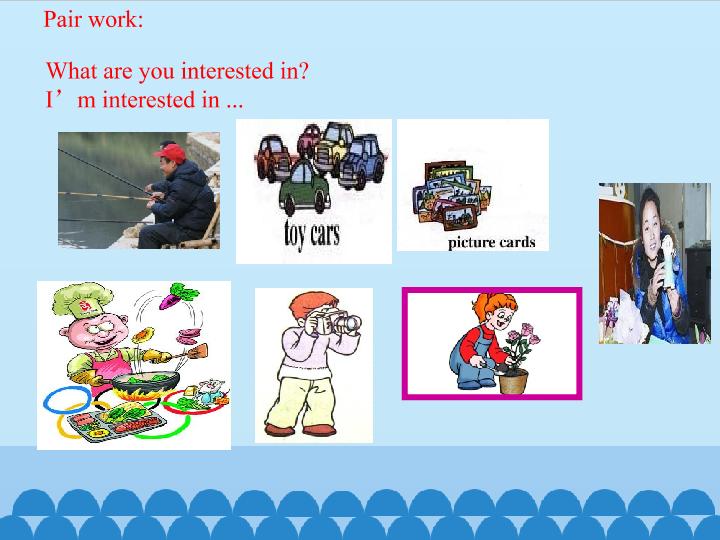 Pair work:

What are you interested in?
I’m interested in ...

toy cars

picture cards